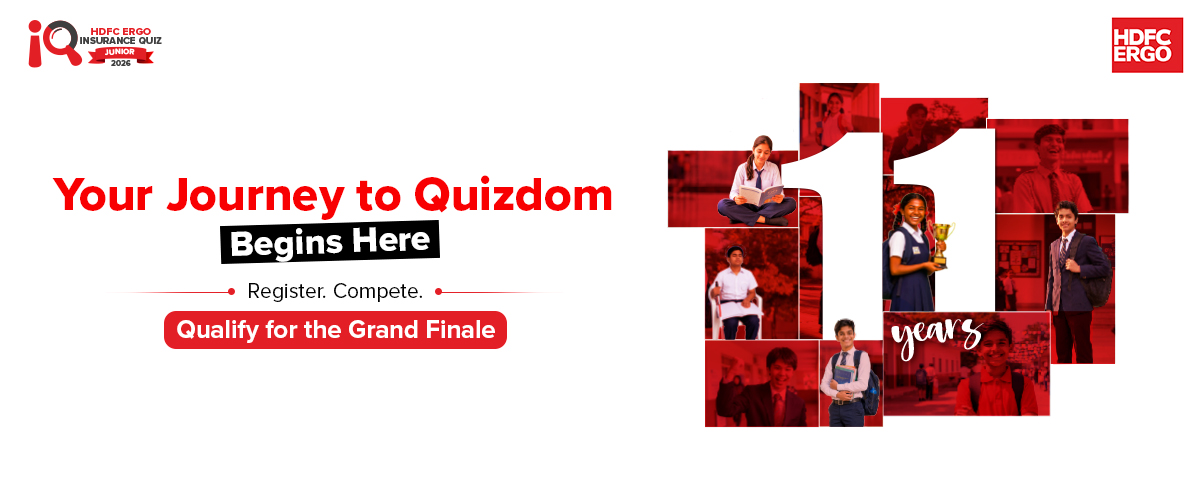 iQ HDFC ERGO INSURANCE QUIZ JUNIOR 2026

HDFC ERGO

Your Journey to Quizdom
Begins Here

Register. Compete.

Qualify for the Grand Finale

11 years